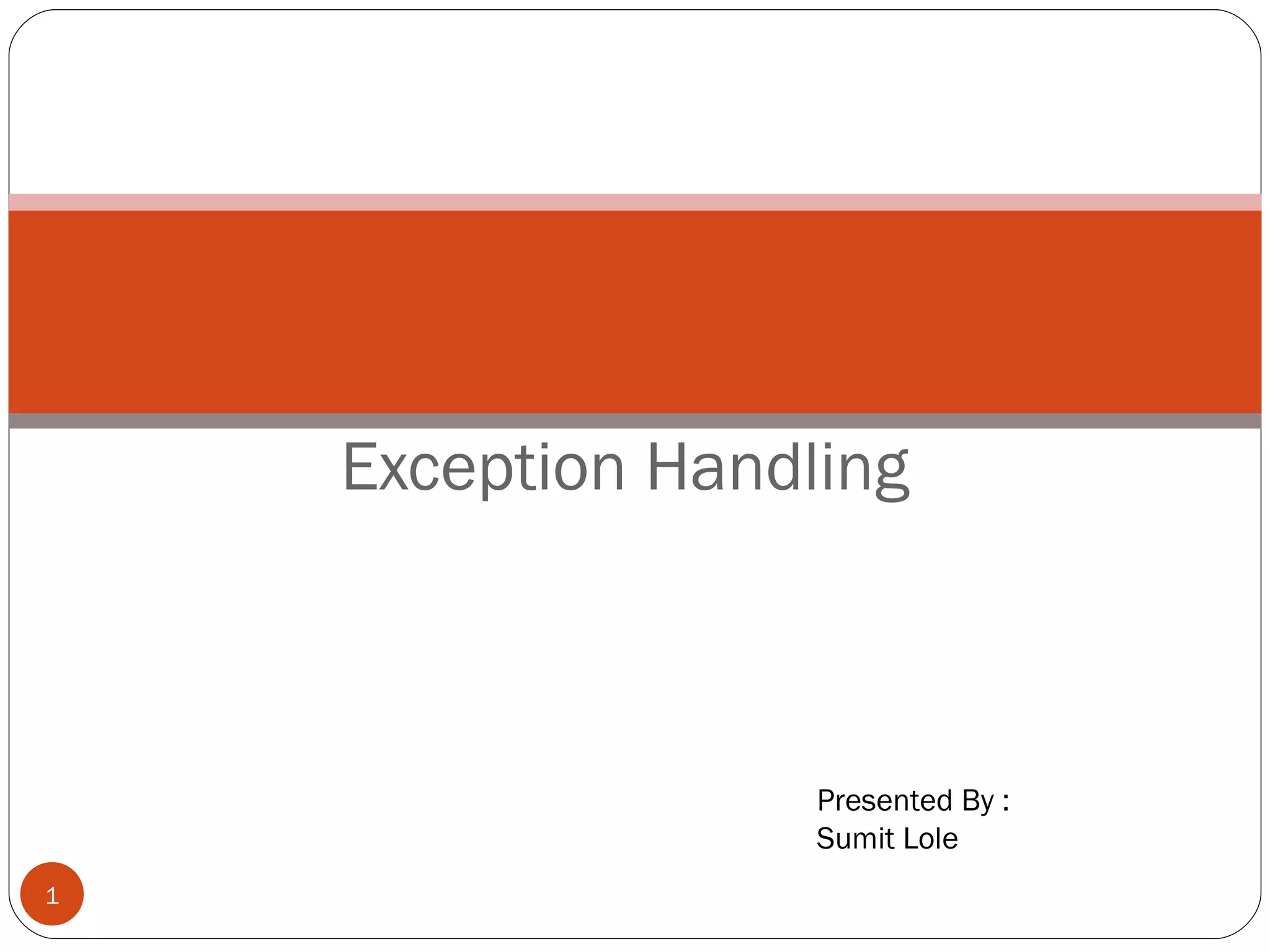 Exception Handling

Presented By :
Sumit Lole

1